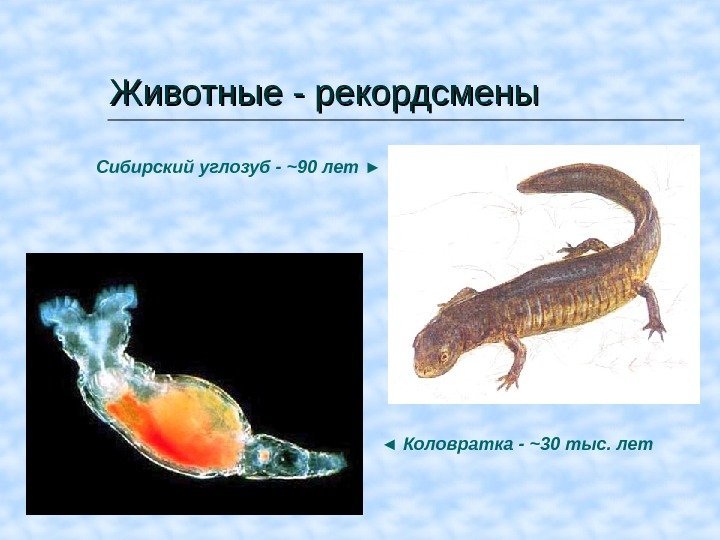 Животные - рекордсмены

Сибирский углозуб - ~90 лет ►

◄ Коловратка - ~30 тыс. лет